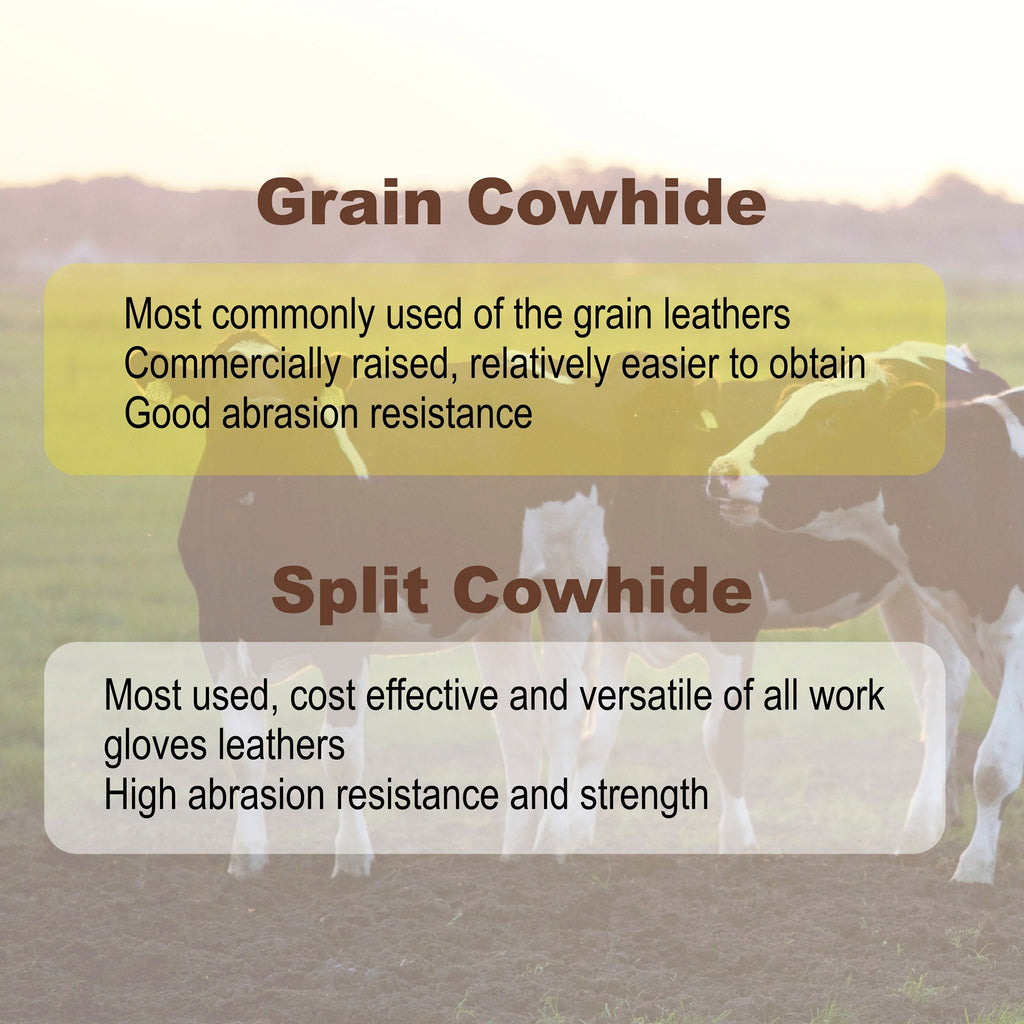 Grain Cowhide

Most commonly used of the grain leathers
Commercially raised, relatively easier to obtain
Good abrasion resistance

Split Cowhide

Most used, cost effective and versatile of all work gloves leathers
High abrasion resistance and strength